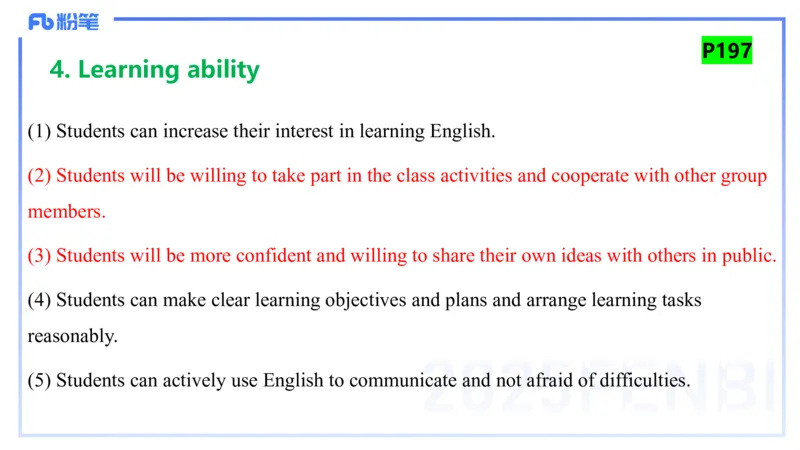 Fb 粉笔

4. Learning ability

P197

(1) Students can increase their interest in learning English.

(2) Students will be willing to take part in the class activities and cooperate with other group members.

(3) Students will be more confident and willing to share their own ideas with others in public.

(4) Students can make clear learning objectives and plans and arrange learning tasks reasonably.

(5) Students can actively use English to communicate and not afraid of difficulties.

2025FENBI